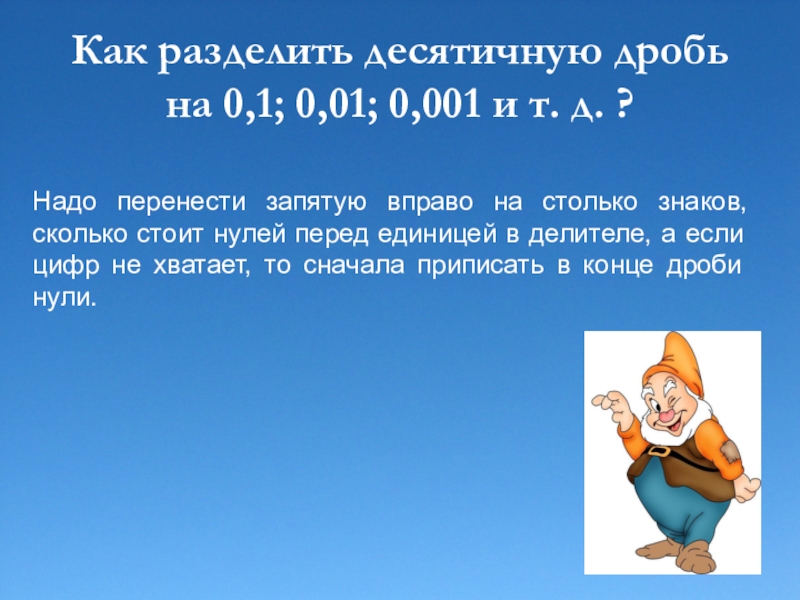 Как разделить десятичную дробь на 0,1; 0,01; 0,001 и т. д. ?

Надо перенести запятую вправо на столько знаков, сколько стоит нулей перед единицей в делителе, а если цифр не хватает, то сначала приписать в конце дроби нули.